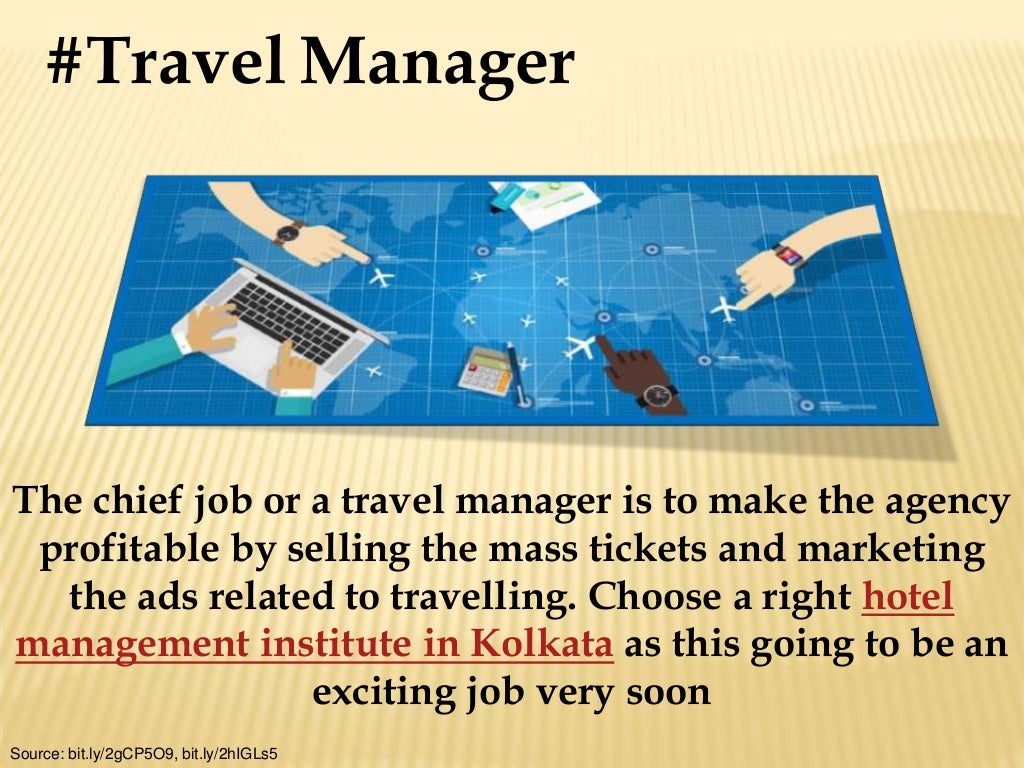 #Travel Manager

The chief job or a travel manager is to make the agency profitable by selling the mass tickets and marketing the ads related to travelling. Choose a right hotel management institute in Kolkata as this going to be an exciting job very soon

Source: bit.ly/2gCP5O9, bit.ly/2hIGLs5